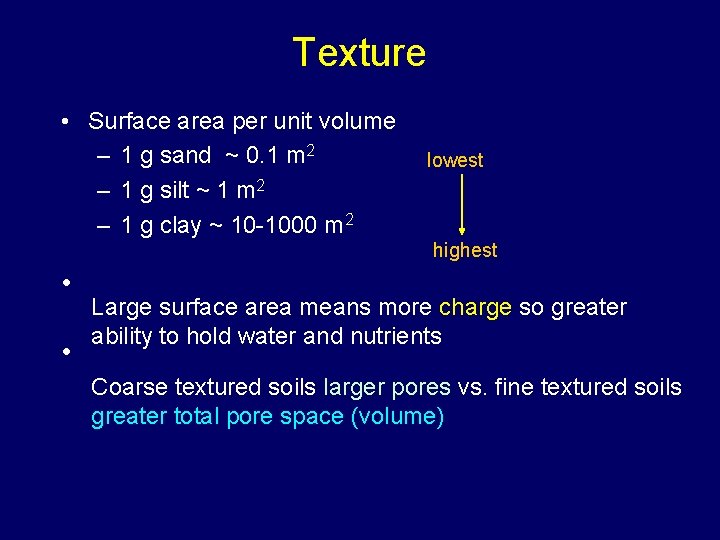 Texture

• Surface area per unit volume
– 1 g sand ~ 0.1 $m^2$
– 1 g silt ~ 1 $m^2$
– 1 g clay ~ 10-1000 $m^2$

lowest
highest

• Large surface area means more charge so greater ability to hold water and nutrients

• Coarse textured soils larger pores vs. fine textured soils greater total pore space (volume)